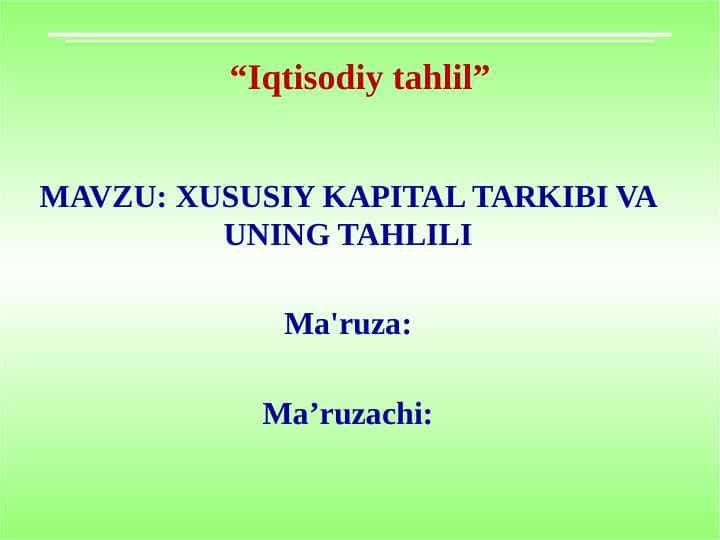 “Iqtisodiy tahlil”

MAVZU: XUSUSIY KAPITAL TARKIBI VA UNING TAHLILI

Ma'ruza:

Ma’ruzachi: